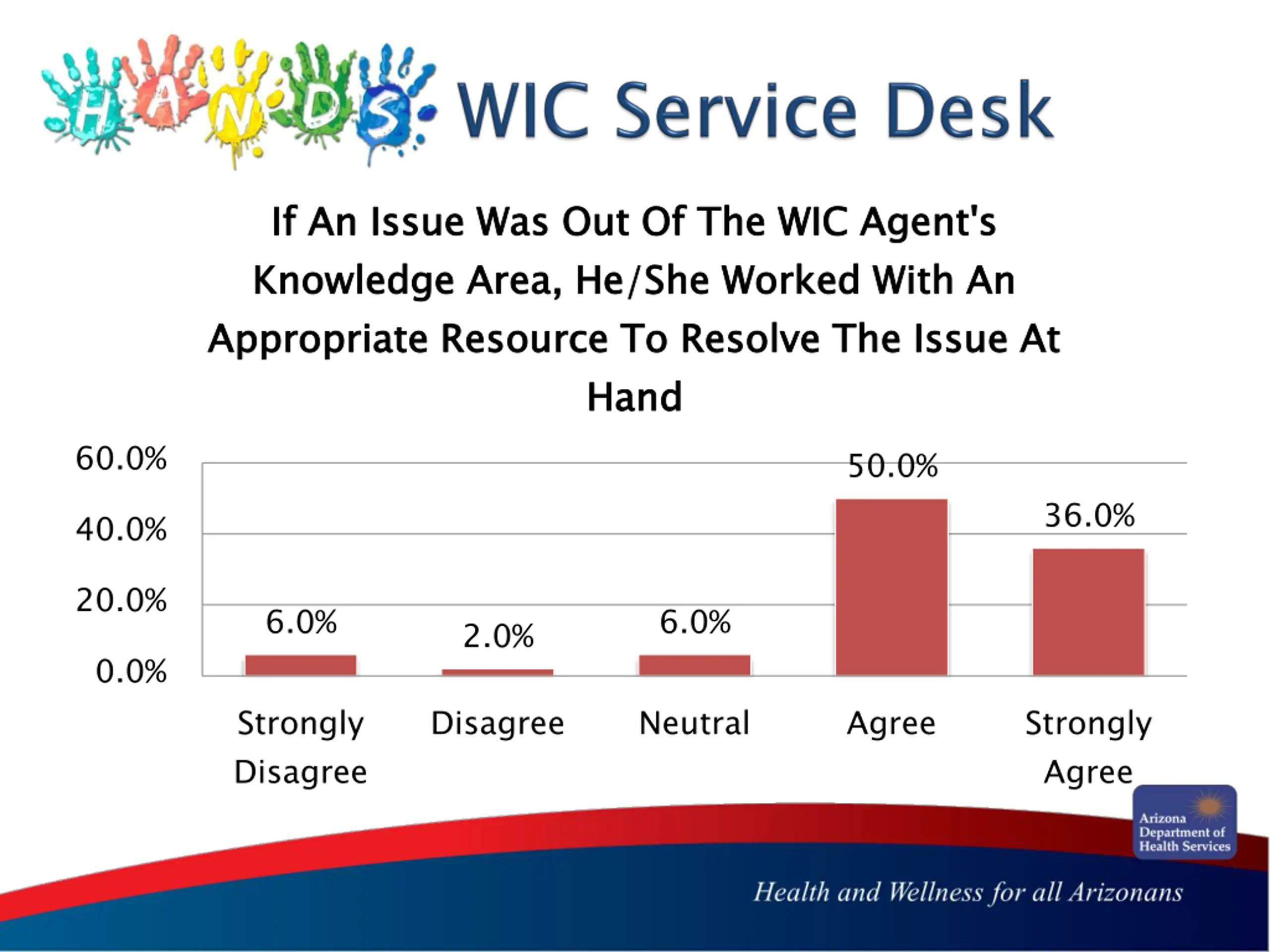 HANDS WIC Service Desk

If An Issue Was Out Of The WIC Agent's Knowledge Area, He/She Worked With An Appropriate Resource To Resolve The Issue At Hand

60.0%
40.0%
20.0%
0.0%

6.0%
2.0%
6.0%
50.0%
36.0%

Strongly Disagree
Disagree
Neutral
Agree
Strongly Agree

Arizona Department of Health Services

Health and Wellness for all Arizonans